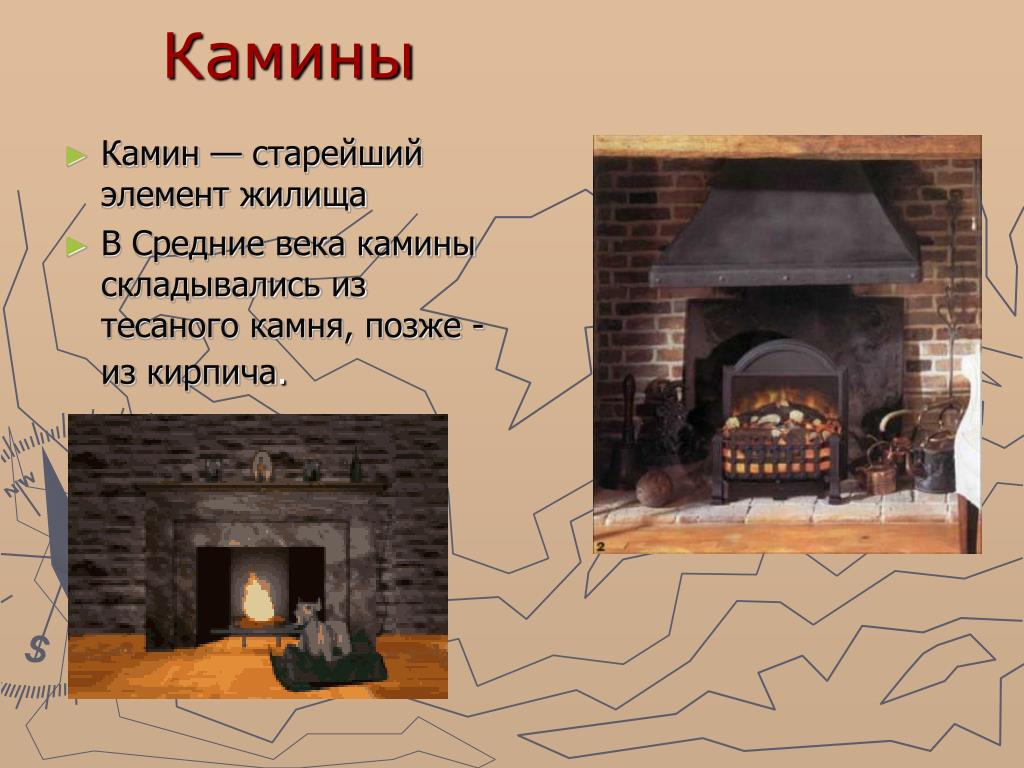 Камины

► Камин — старейший элемент жилища

► В Средние века камины складывались из тесаного камня, позже - из кирпича.

NW

S

2